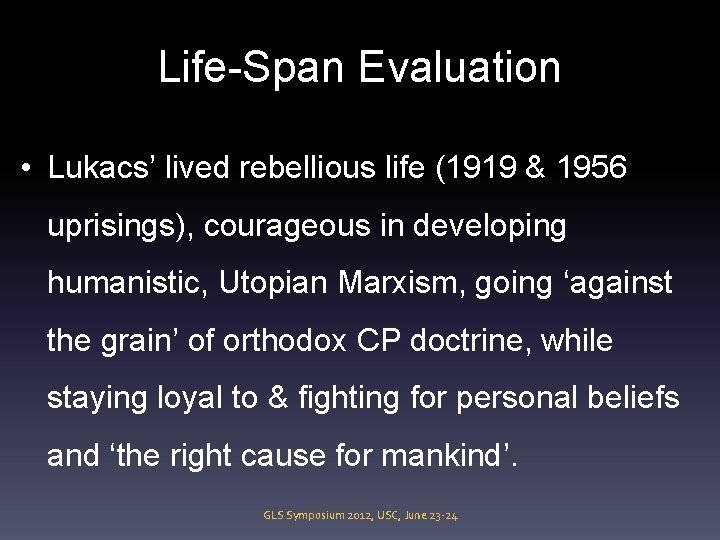 Life-Span Evaluation

• Lukacs’ lived rebellious life (1919 & 1956 uprisings), courageous in developing humanistic, Utopian Marxism, going ‘against the grain’ of orthodox CP doctrine, while staying loyal to & fighting for personal beliefs and ‘the right cause for mankind’.

GLS Symposium 2012, USC, June 23-24